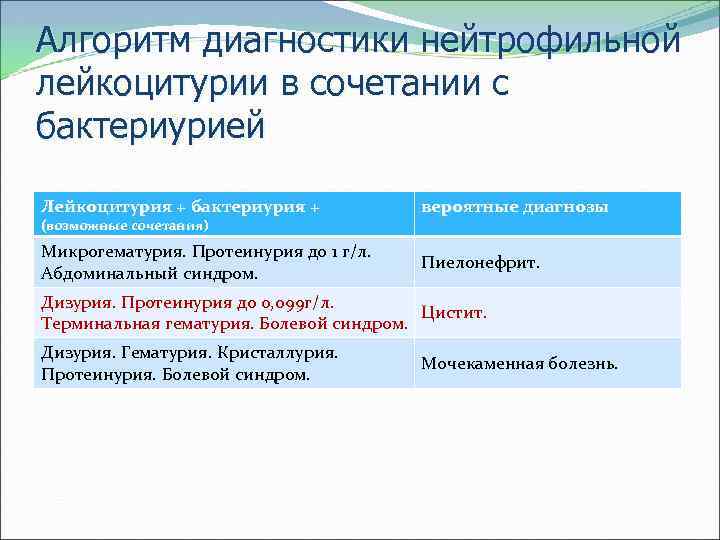 Алгоритм диагностики нейтрофильной лейкоцитурии в сочетании с бактериурией

| Лейкоцитурия + бактериурия + (возможные сочетания) | вероятные диагнозы |
|---|---|
| Микрогематурия. Протеинурия до 1 г/л. Абдоминальный синдром. | Пиелонефрит. |
| Дизурия. Протеинурия до 0,099г/л. Терминальная гематурия. Болевой синдром. | Цистит. |
| Дизурия. Гематурия. Кристаллурия. Протеинурия. Болевой синдром. | Мочекаменная болезнь. |